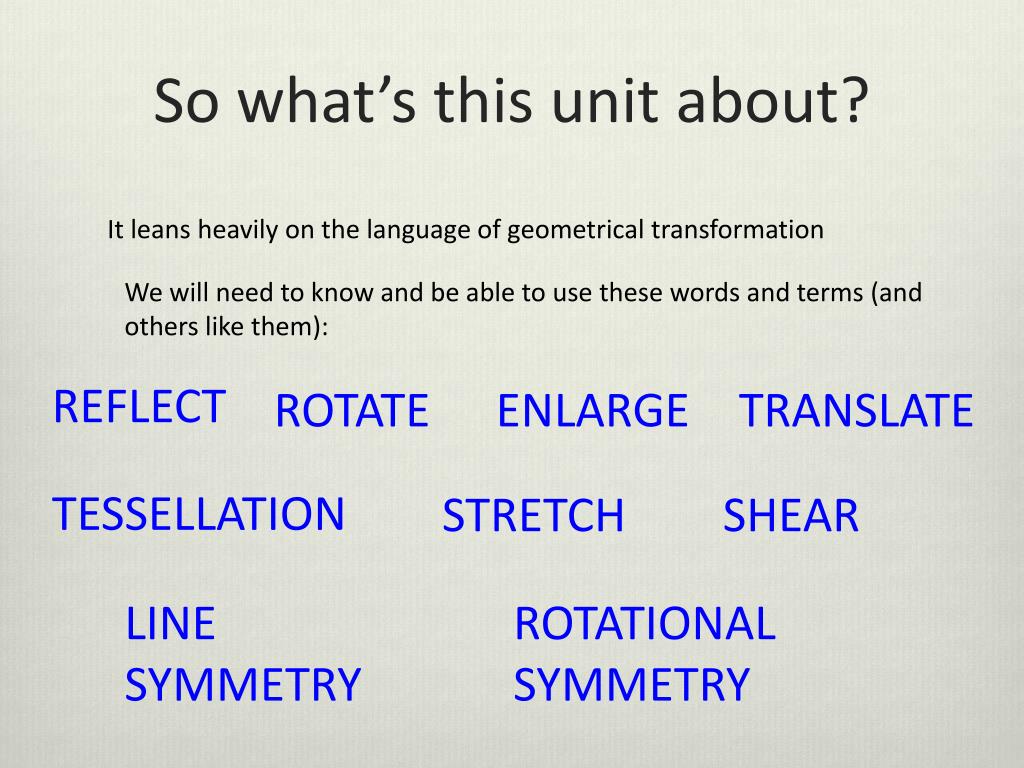 So what's this unit about?

It leans heavily on the language of geometrical transformation

We will need to know and be able to use these words and terms (and others like them):

REFLECT ROTATE ENLARGE TRANSLATE

TESSELLATION STRETCH SHEAR

LINE SYMMETRY

ROTATIONAL SYMMETRY